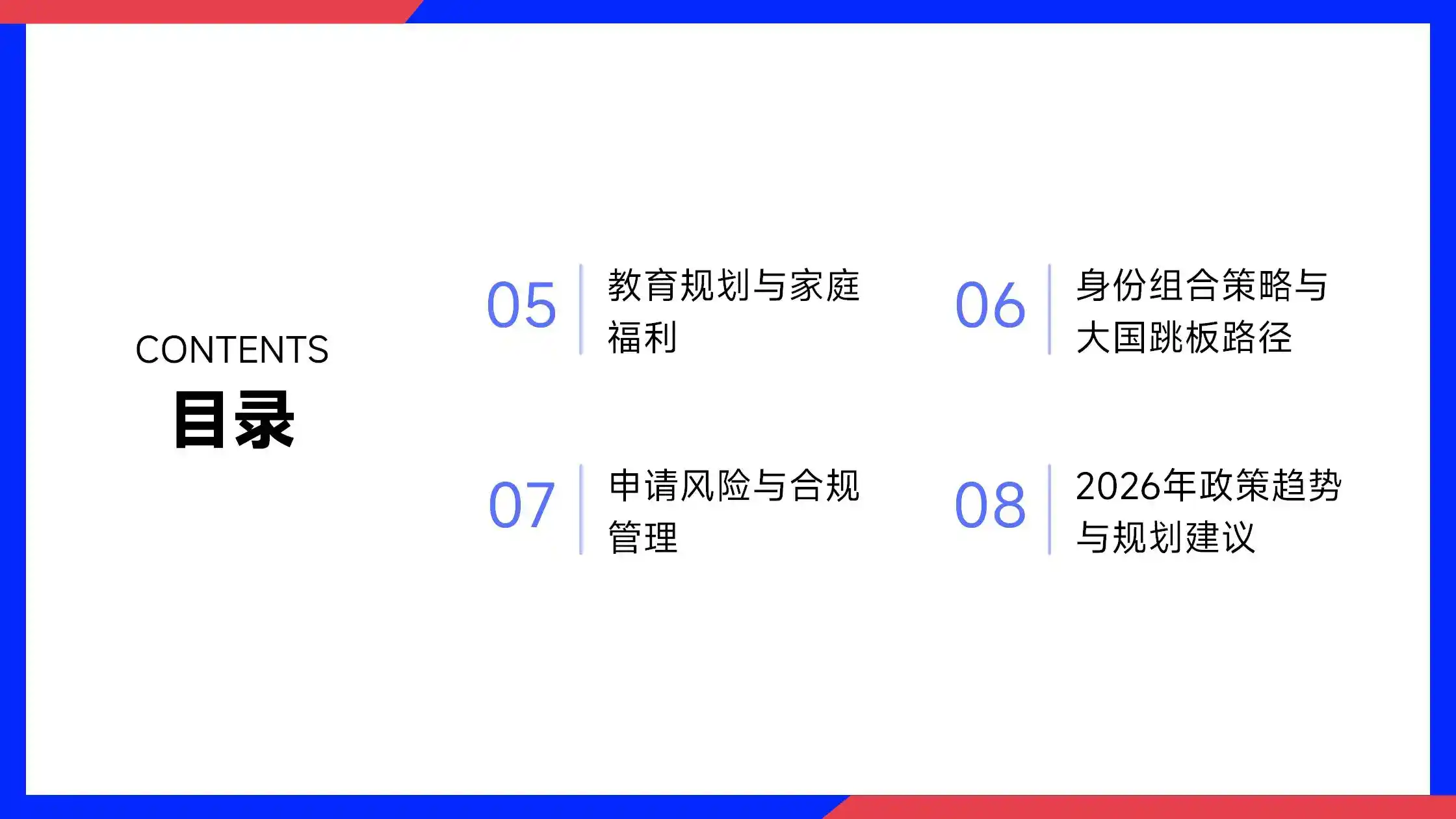 CONTENTS
目录

05 教育规划与家庭福利

06 身份组合策略与大国跳板路径

07 申请风险与合规管理

08 2026年政策趋势与规划建议